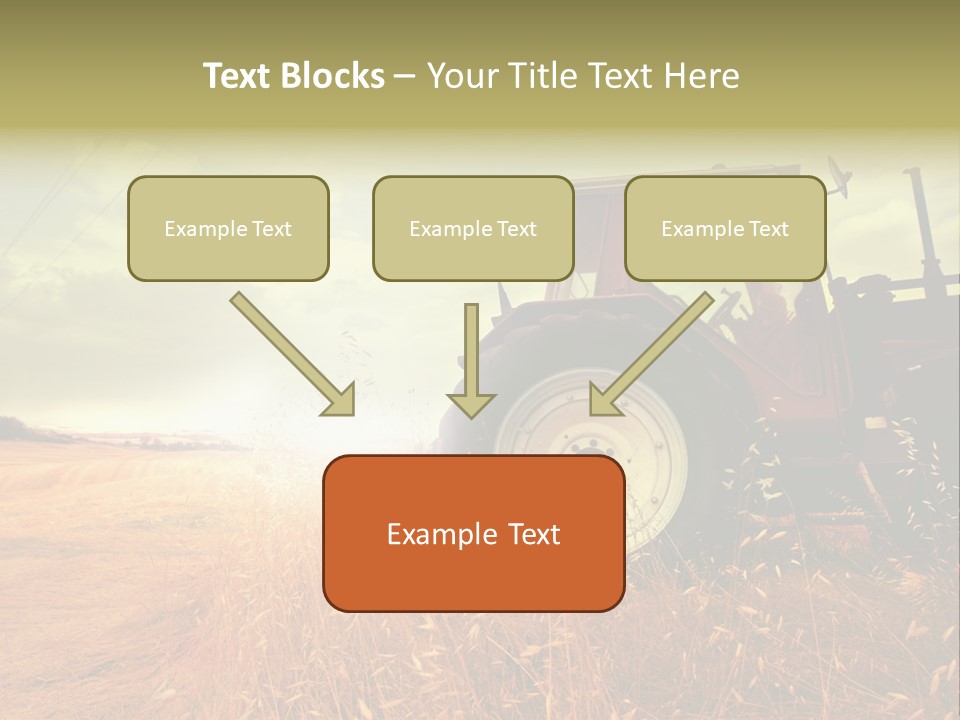 Text Blocks – Your Title Text Here

Example Text

Example Text

Example Text

Example Text